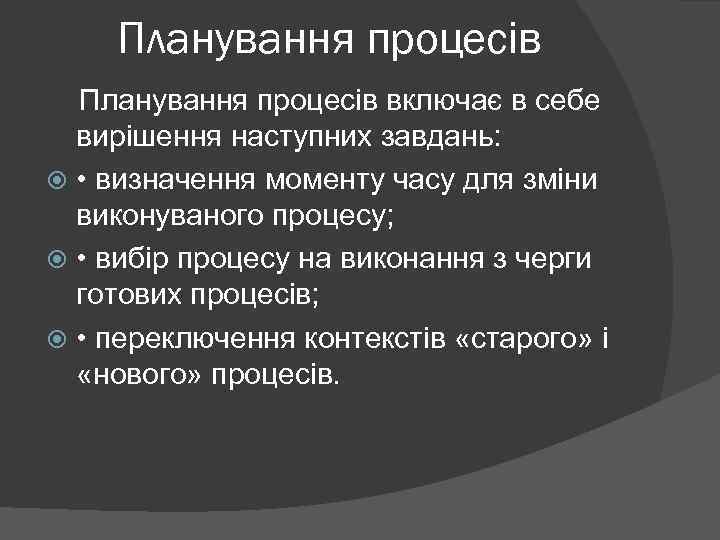 Планування процесів

Планування процесів включає в себе вирішення наступних завдань:

• визначення моменту часу для зміни виконуваного процесу;

• вибір процесу на виконання з черги готових процесів;

• переключення контекстів «старого» і «нового» процесів.